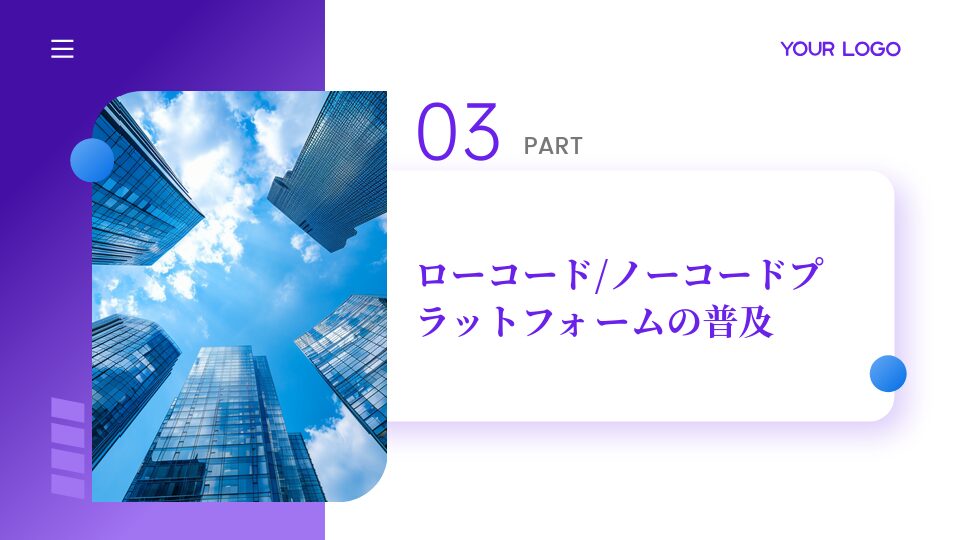 YOUR LOGO

03 PART

ローコード/ノーコードプラットフォームの普及